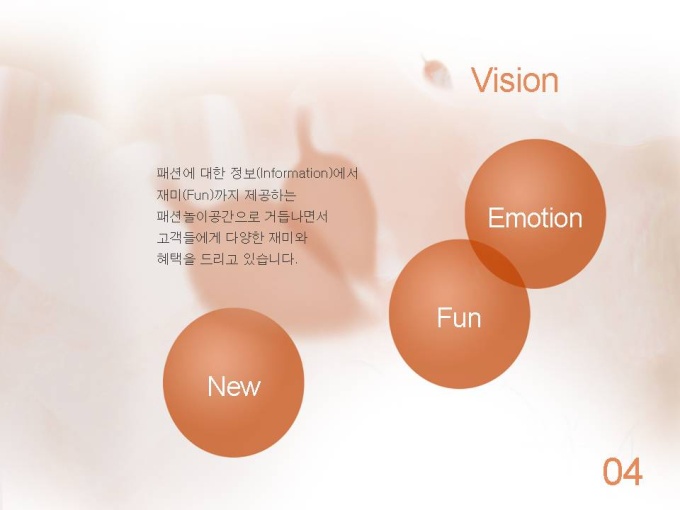 Vision

패션에 대한 정보(Information)에서 재미(Fun)까지 제공하는 패션놀이공간으로 거듭나면서 고객들에게 다양한 재미와 혜택을 드리고 있습니다.

Emotion

Fun

New

04